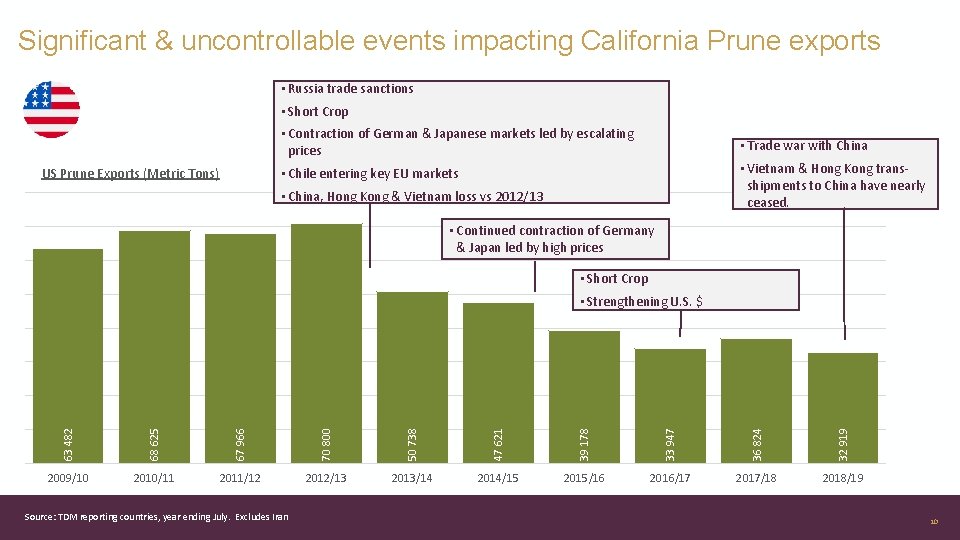 Significant & uncontrollable events impacting California Prune exports

US Prune Exports (Metric Tons)

• Russia trade sanctions
• Short Crop
• Contraction of German & Japanese markets led by escalating prices
• Chile entering key EU markets
• China, Hong Kong & Vietnam loss vs 2012/13

• Trade war with China
• Vietnam & Hong Kong trans-shipments to China have nearly ceased.

• Continued contraction of Germany & Japan led by high prices

• Short Crop
• Strengthening U.S. $

63 482
68 625
67 966
70 800
50 738
47 621
39 178
33 947
36 824
32 919

2009/10
2010/11
2011/12
2012/13
2013/14
2014/15
2015/16
2016/17
2017/18
2018/19

Source: TDM reporting countries, year ending July. Excludes Iran

10